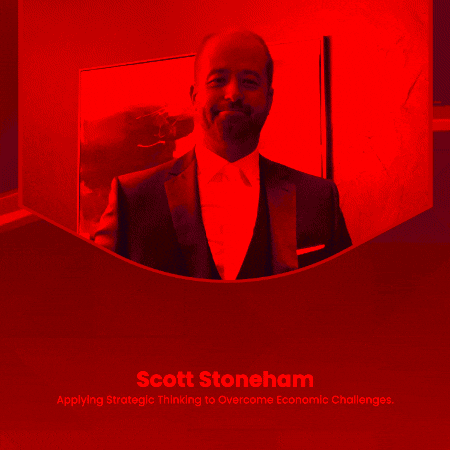 Scott Stoneham

Applying Strategic Thinking to Overcome Economic Challenges.